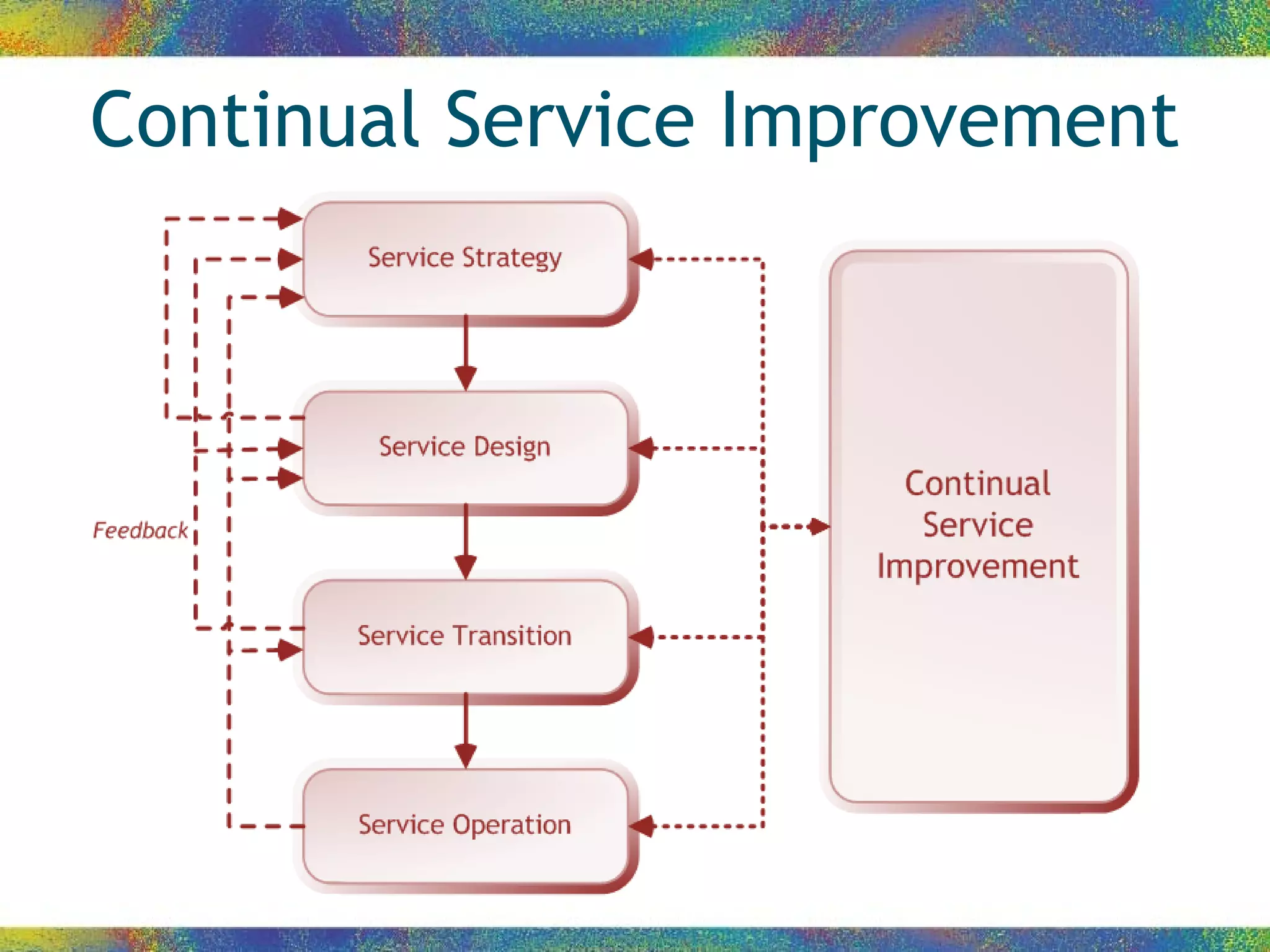 Continual Service Improvement

Service Strategy

Service Design

Feedback

Service Transition

Service Operation

Continual Service Improvement